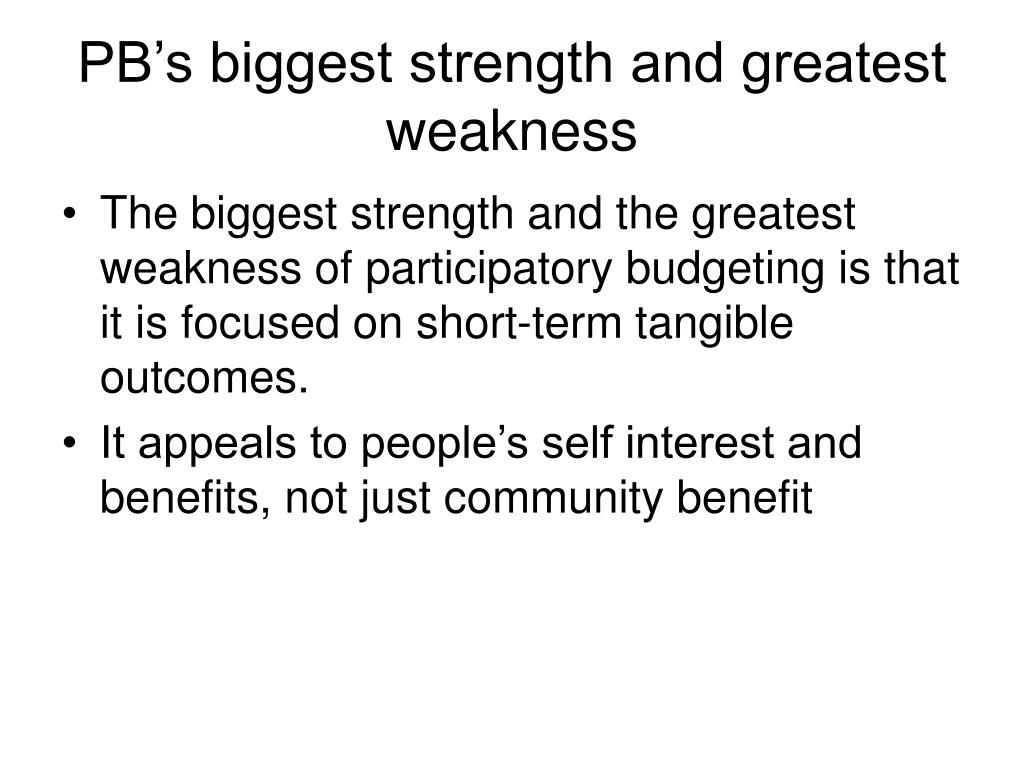 PB’s biggest strength and greatest weakness

• The biggest strength and the greatest weakness of participatory budgeting is that it is focused on short-term tangible outcomes.
• It appeals to people’s self interest and benefits, not just community benefit